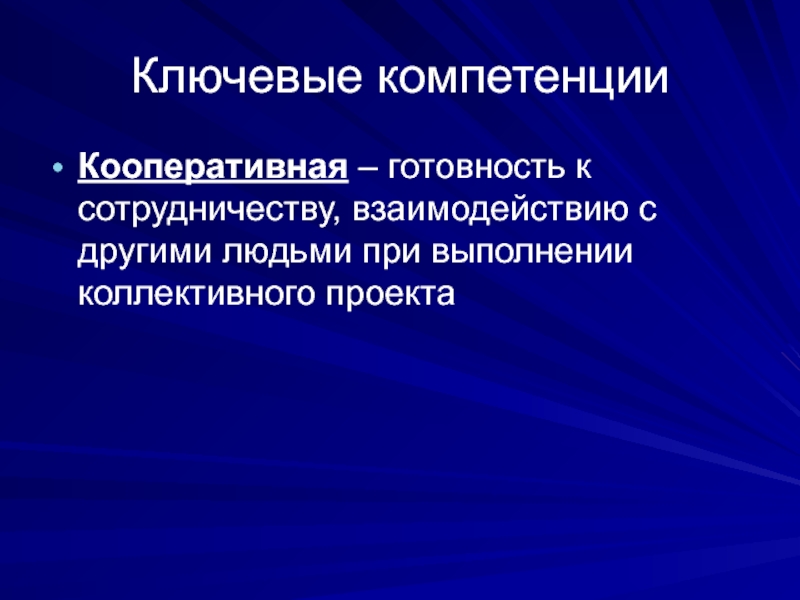 Ключевые компетенции

• Кооперативная – готовность к сотрудничеству, взаимодействию с другими людьми при выполнении коллективного проекта